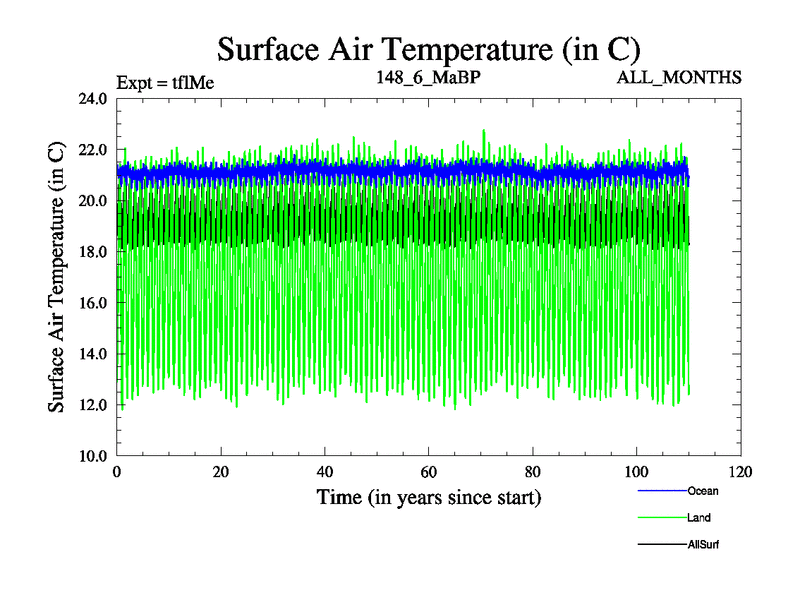 Surface Air Temperature (in C)

Expt = tflMe

148_6_MaBP

ALL_MONTHS

Surface Air Temperature (in C)

24.0
22.0
20.0
18.0
16.0
14.0
12.0
10.0

0
20
40
60
80
100
120

Time (in years since start)

Ocean
Land
AllSurf